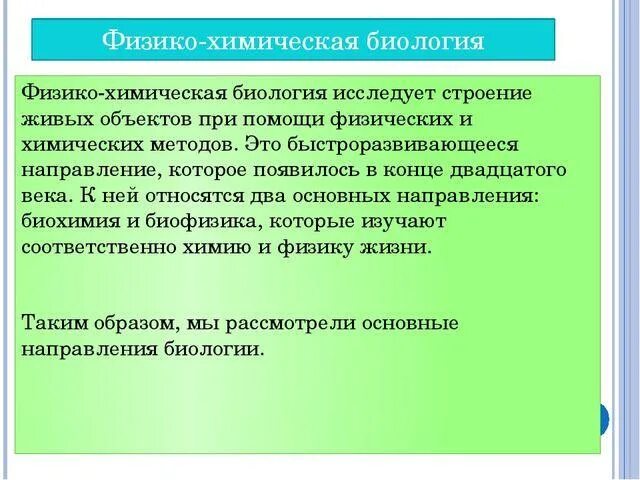 Физико-химическая биология

Физико-химическая биология исследует строение живых объектов при помощи физических и химических методов. Это быстроразвивающееся направление, которое появилось в конце двадцатого века. К ней относятся два основных направления: биохимия и биофизика, которые изучают соответственно химию и физику жизни.

Таким образом, мы рассмотрели основные направления биологии.